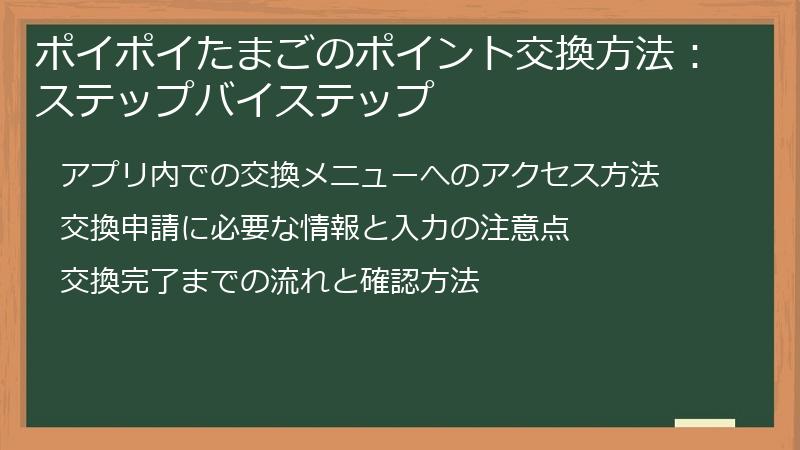 ポイポイたまごのポイント交換方法：ステップバイステップ

アプリ内での交換メニューへのアクセス方法

交換申請に必要な情報と入力の注意点

交換完了までの流れと確認方法